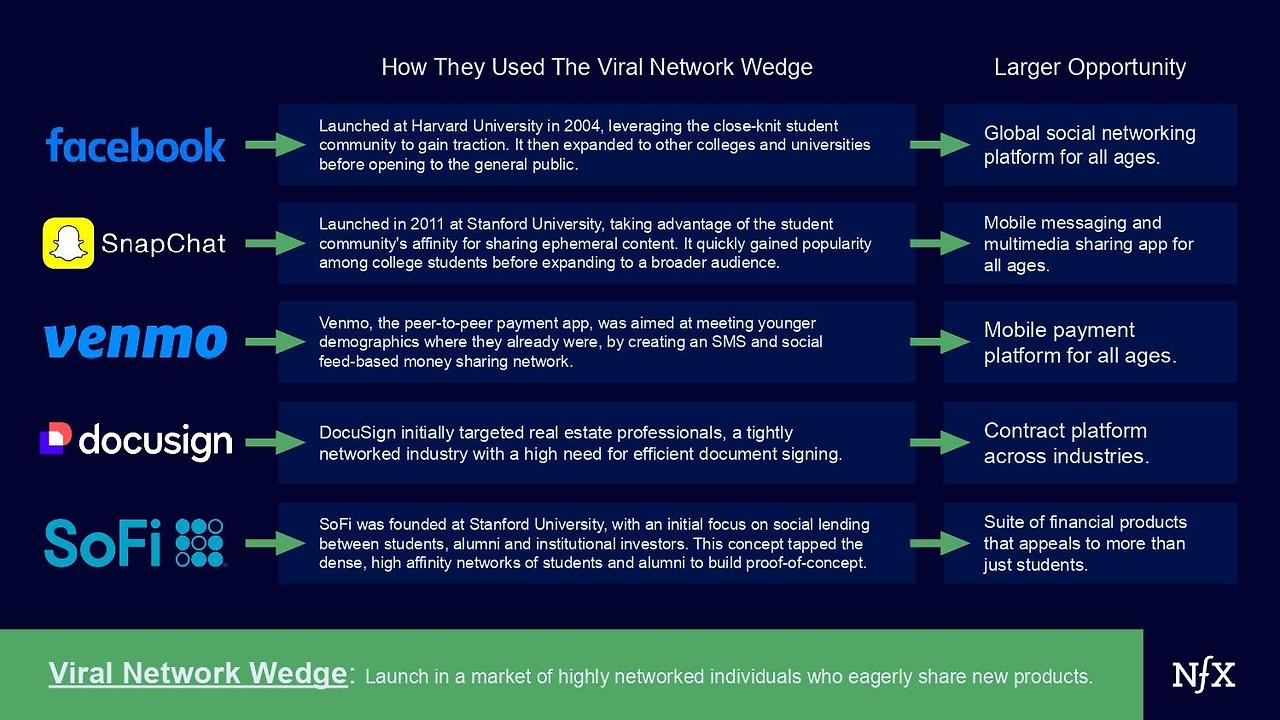 How They Used The Viral Network Wedge

Larger Opportunity

facebook

Launched at Harvard University in 2004, leveraging the close-knit student community to gain traction. It then expanded to other colleges and universities before opening to the general public.

Global social networking platform for all ages.

SnapChat

Launched in 2011 at Stanford University, taking advantage of the student community's affinity for sharing ephemeral content. It quickly gained popularity among college students before expanding to a broader audience.

Mobile messaging and multimedia sharing app for all ages.

venmo

Venmo, the peer-to-peer payment app, was aimed at meeting younger demographics where they already were, by creating an SMS and social feed-based money sharing network.

Mobile payment platform for all ages.

docusign

DocuSign initially targeted real estate professionals, a tightly networked industry with a high need for efficient document signing.

Contract platform across industries.

SoFi

SoFi was founded at Stanford University, with an initial focus on social lending between students, alumni and institutional investors. This concept tapped the dense, high affinity networks of students and alumni to build proof-of-concept.

Suite of financial products that appeals to more than just students.

Viral Network Wedge: Launch in a market of highly networked individuals who eagerly share new products.

NfX